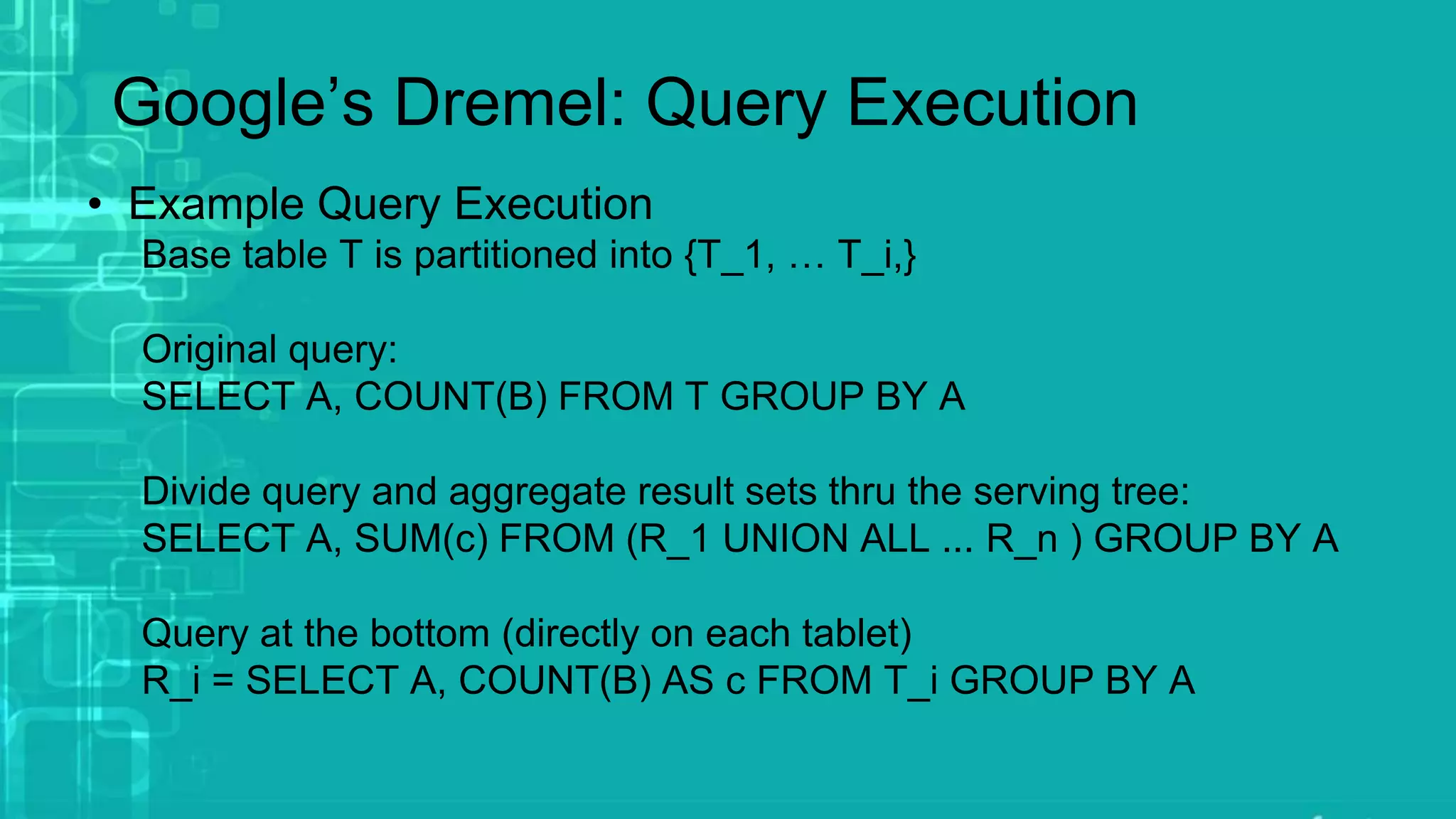 Google’s Dremel: Query Execution

• Example Query Execution
Base table T is partitioned into {T_1, … T_i,}

Original query:
SELECT A, COUNT(B) FROM T GROUP BY A

Divide query and aggregate result sets thru the serving tree:
SELECT A, SUM(c) FROM (R_1 UNION ALL ... R_n ) GROUP BY A

Query at the bottom (directly on each tablet)
R_i = SELECT A, COUNT(B) AS c FROM T_i GROUP BY A